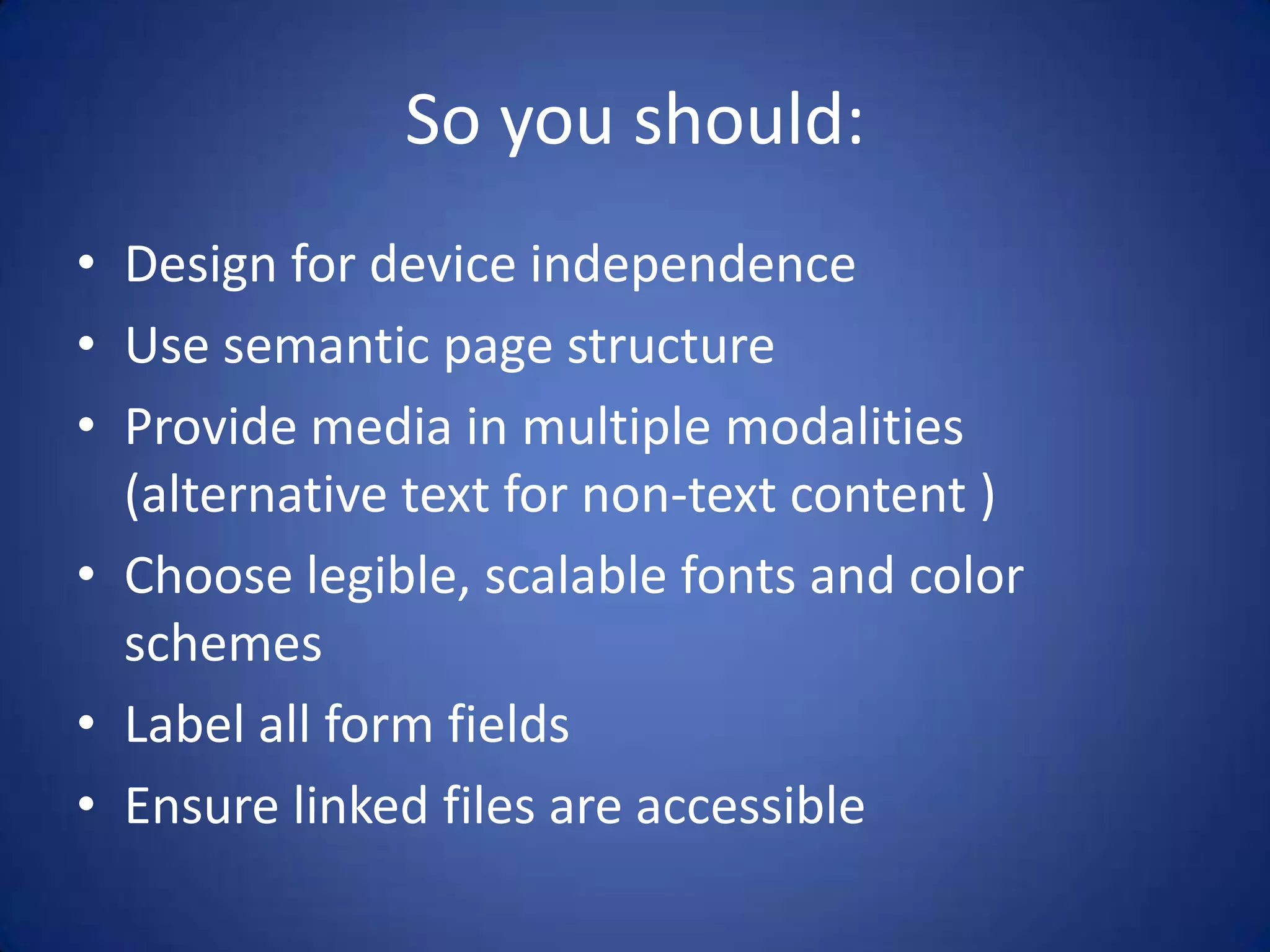 So you should:

• Design for device independence
• Use semantic page structure
• Provide media in multiple modalities (alternative text for non-text content )
• Choose legible, scalable fonts and color schemes
• Label all form fields
• Ensure linked files are accessible